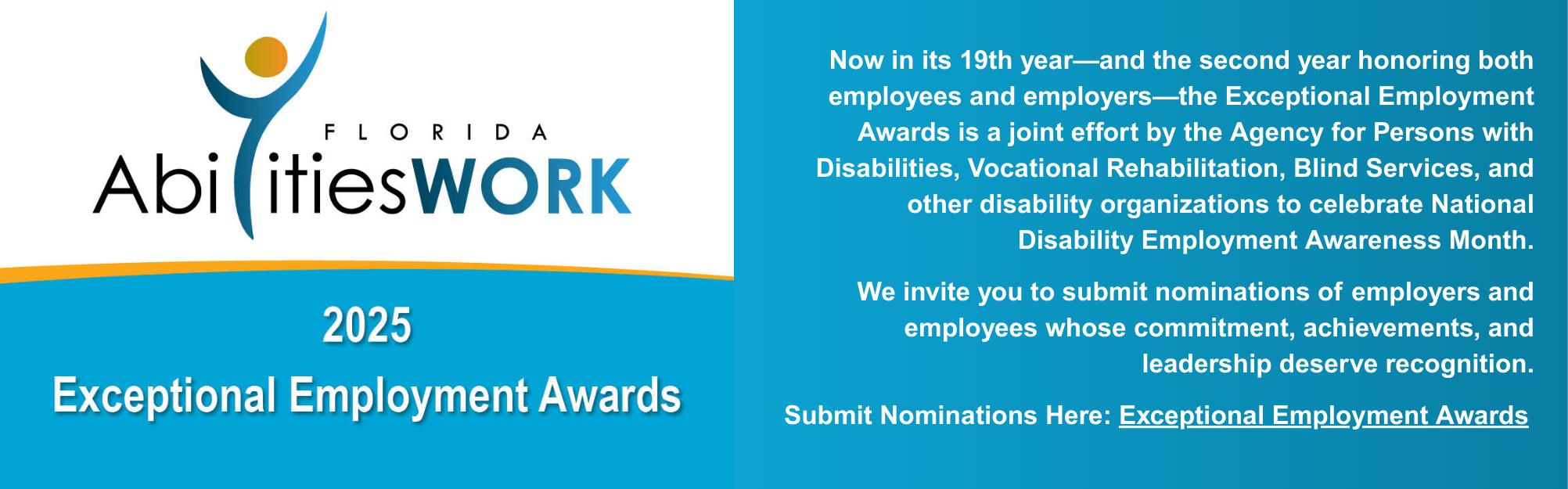 FLORIDA
AbilitiesWORK

2025
Exceptional Employment Awards

Now in its 19th year—and the second year honoring both employees and employers—the Exceptional Employment Awards is a joint effort by the Agency for Persons with Disabilities, Vocational Rehabilitation, Blind Services, and other disability organizations to celebrate National Disability Employment Awareness Month.

We invite you to submit nominations of employers and employees whose commitment, achievements, and leadership deserve recognition.

Submit Nominations Here: Exceptional Employment Awards